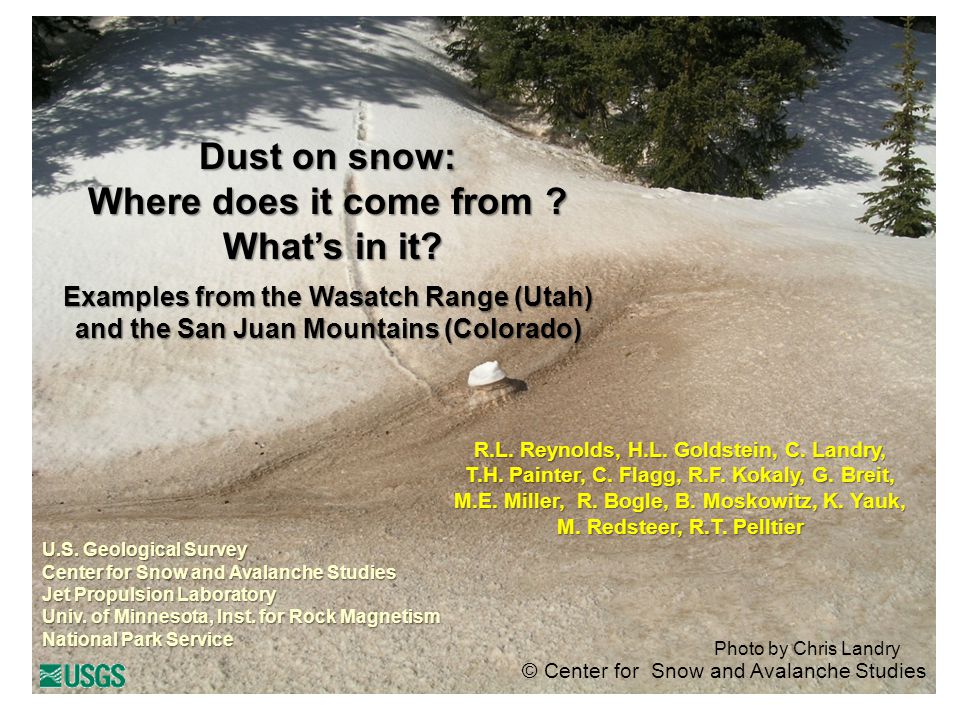 Dust on snow:
Where does it come from ?
What's in it?

Examples from the Wasatch Range (Utah) and the San Juan Mountains (Colorado)

R.L. Reynolds, H.L. Goldstein, C. Landry, T.H. Painter, C. Flagg, R.F. Kokaly, G. Breit, M.E. Miller, R. Bogle, B. Moskowitz, K. Yauk, M. Redsteer, R.T. Pelltier

U.S. Geological Survey
Center for Snow and Avalanche Studies
Jet Propulsion Laboratory
Univ. of Minnesota, Inst. for Rock Magnetism
National Park Service

USGS

Photo by Chris Landry
© Center for Snow and Avalanche Studies